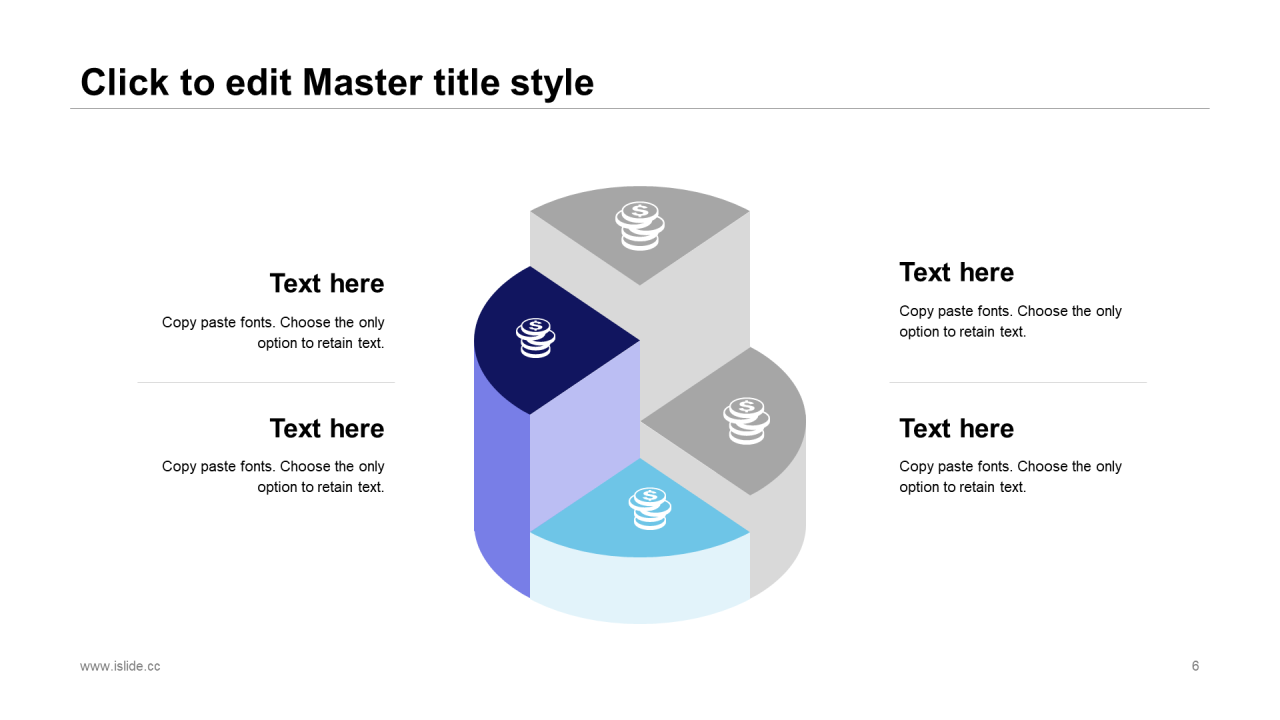 Click to edit Master title style

Text here

Copy paste fonts. Choose the only option to retain text.

Text here

Copy paste fonts. Choose the only option to retain text.

Text here

Copy paste fonts. Choose the only option to retain text.

Text here

Copy paste fonts. Choose the only option to retain text.

www.islide.cc

6